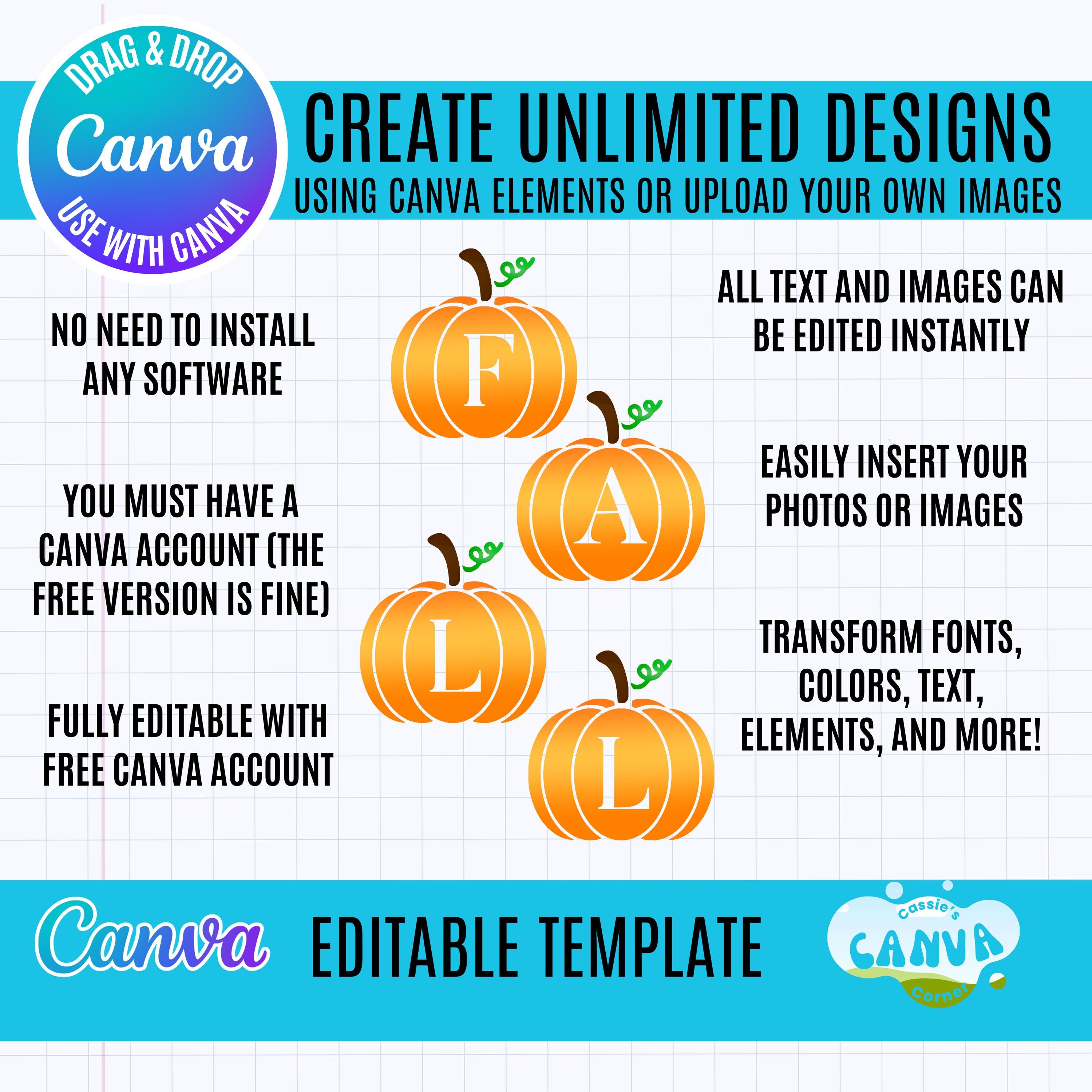 DRAG & DROP
Canva
USE WITH CANVA

CREATE UNLIMITED DESIGNS
USING CANVA ELEMENTS OR UPLOAD YOUR OWN IMAGES

NO NEED TO INSTALL ANY SOFTWARE

YOU MUST HAVE A CANVA ACCOUNT (THE FREE VERSION IS FINE)

FULLY EDITABLE WITH FREE CANVA ACCOUNT

F
A
L
L

ALL TEXT AND IMAGES CAN BE EDITED INSTANTLY

EASILY INSERT YOUR PHOTOS OR IMAGES

TRANSFORM FONTS, COLORS, TEXT, ELEMENTS, AND MORE!

Canva
EDITABLE TEMPLATE

Cassie's
CANVA
Corner